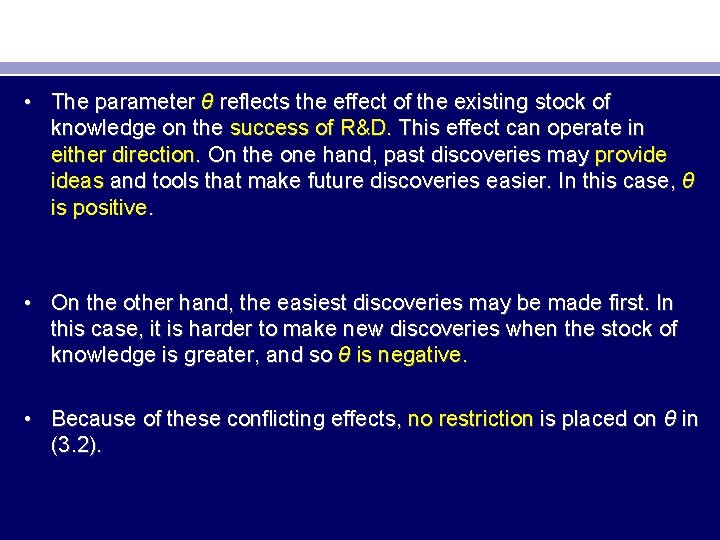 • The parameter $\theta$ reflects the effect of the existing stock of knowledge on the success of R&D. This effect can operate in either direction. On the one hand, past discoveries may provide ideas and tools that make future discoveries easier. In this case, $\theta$ is positive.

• On the other hand, the easiest discoveries may be made first. In this case, it is harder to make new discoveries when the stock of knowledge is greater, and so $\theta$ is negative.

• Because of these conflicting effects, no restriction is placed on $\theta$ in (3.2).